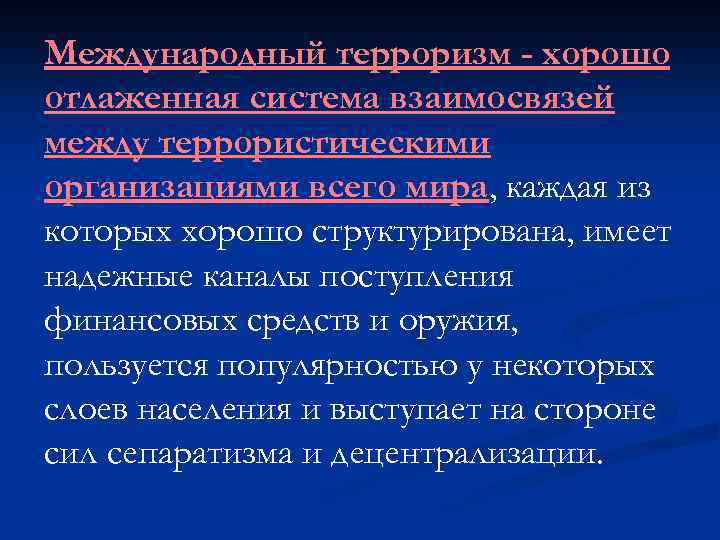 Международный терроризм - хорошо отлаженная система взаимосвязей между террористическими организациями всего мира, каждая из которых хорошо структурирована, имеет надежные каналы поступления финансовых средств и оружия, пользуется популярностью у некоторых слоев населения и выступает на стороне сил сепаратизма и децентрализации.